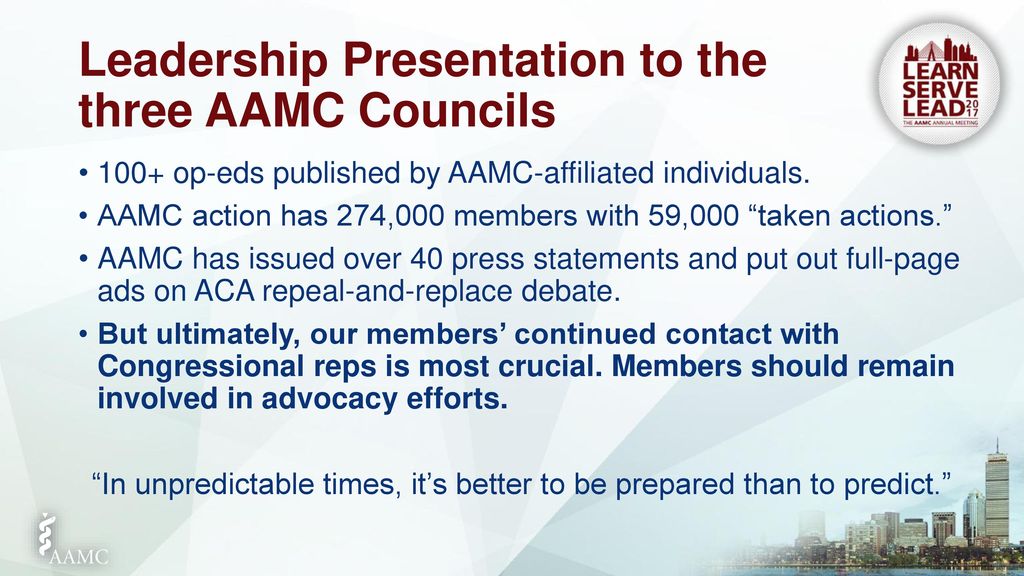 Leadership Presentation to the three AAMC Councils

LEARN SERVE LEAD 2017 THE AAMC ANNUAL MEETING

• 100+ op-eds published by AAMC-affiliated individuals.
• AAMC action has 274,000 members with 59,000 “taken actions.”
• AAMC has issued over 40 press statements and put out full-page ads on ACA repeal-and-replace debate.
• But ultimately, our members’ continued contact with Congressional reps is most crucial. Members should remain involved in advocacy efforts.

“In unpredictable times, it’s better to be prepared than to predict.”

AAMC